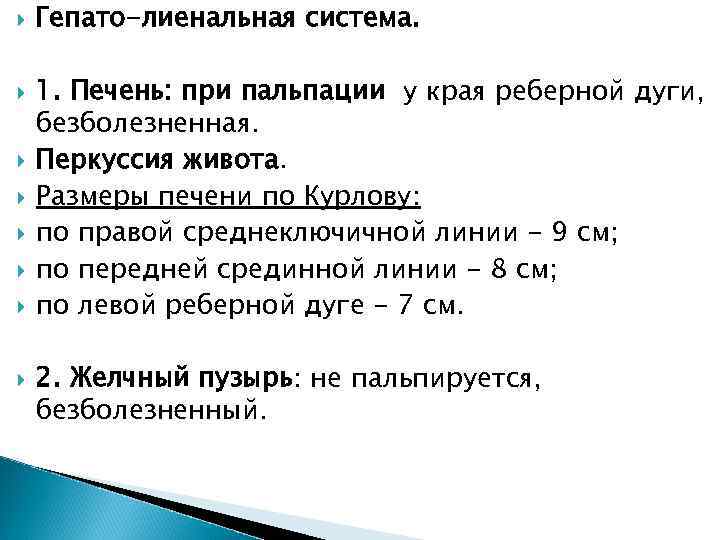 Гепато-лиенальная система.

1. Печень: при пальпации у края реберной дуги, безболезненная.

Перкуссия живота.

Размеры печени по Курлову:

по правой среднеключичной линии - 9 см;

по передней срединной линии - 8 см;

по левой реберной дуге - 7 см.

2. Желчный пузырь: не пальпируется, безболезненный.